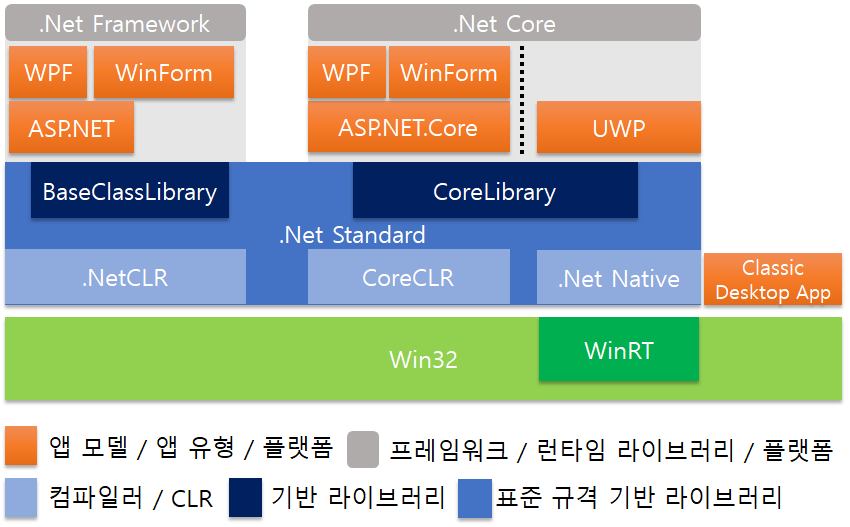 .Net Framework

WPF

WinForm

ASP.NET

.Net Core

WPF

WinForm

ASP.NET.Core

UWP

BaseClassLibrary

CoreLibrary

.Net Standard

.NetCLR

CoreCLR

.Net Native

Classic Desktop App

Win32

WinRT

앱 모델 / 앱 유형 / 플랫폼

프레임워크 / 런타임 라이브러리 / 플랫폼

컴파일러 / CLR

기반 라이브러리

표준 규격 기반 라이브러리